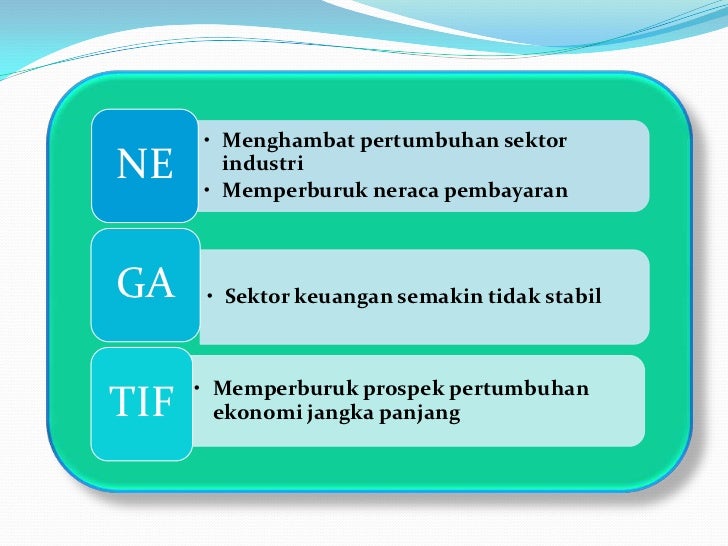 NE

• Menghambat pertumbuhan sektor industri
• Memperburuk neraca pembayaran

GA

• Sektor keuangan semakin tidak stabil

TIF

• Memperburuk prospek pertumbuhan ekonomi jangka panjang